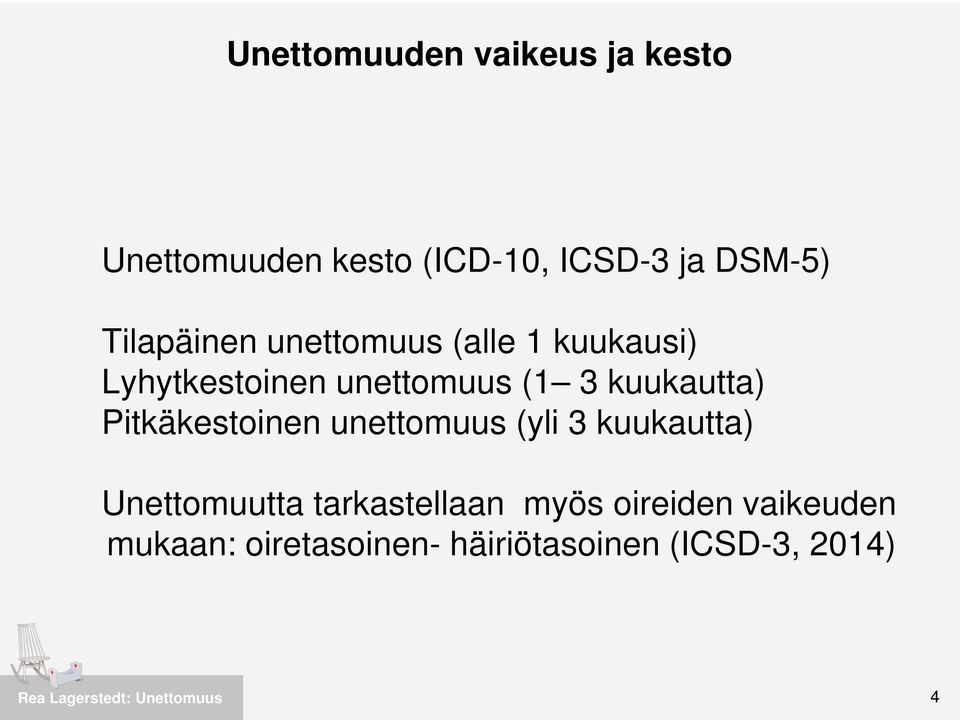 Unettomuuden vaikeus ja kesto

Unettomuuden kesto (ICD-10, ICSD-3 ja DSM-5)

Tilapäinen unettomuus (alle 1 kuukausi)
Lyhytkestoinen unettomuus (1– 3 kuukautta)
Pitkäkestoinen unettomuus (yli 3 kuukautta)

Unettomuutta tarkastellaan myös oireiden vaikeuden mukaan: oiretasoinen- häiriötasoinen (ICSD-3, 2014)

Rea Lagerstedt: Unettomuus

4